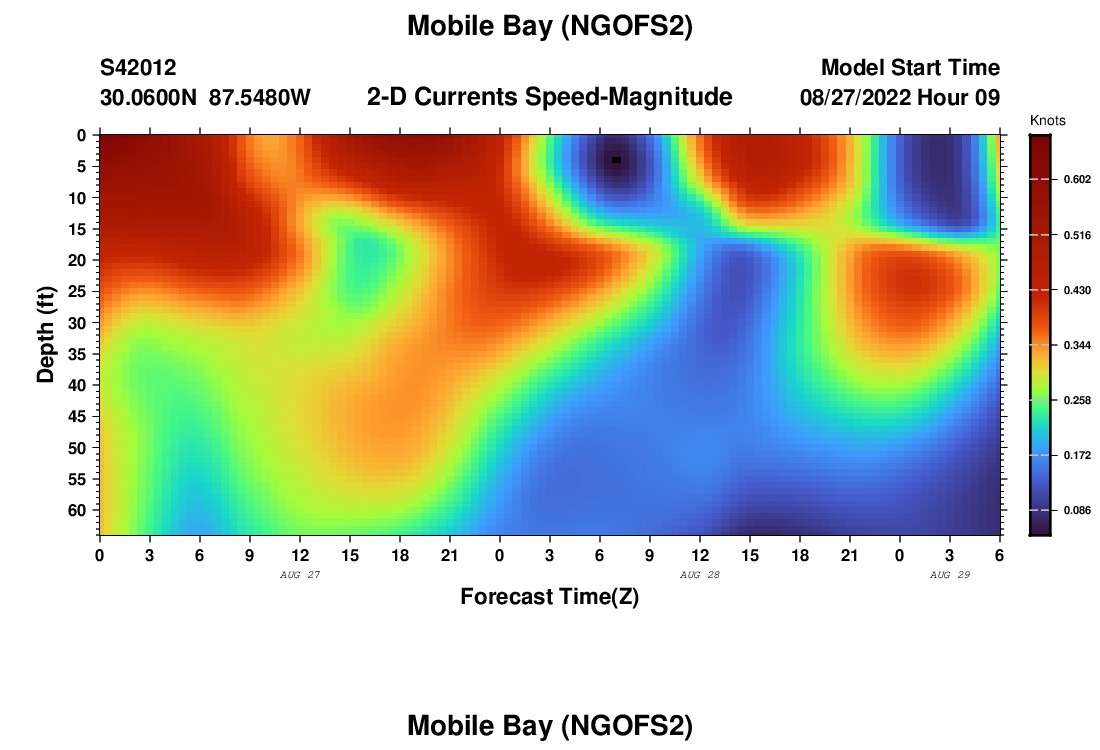 Mobile Bay (NGOFS2)

S42012
30.0600N 87.5480W

2-D Currents Speed-Magnitude

Model Start Time
08/27/2022 Hour 09

Knots
0.602
0.516
0.430
0.344
0.258
0.172
0.086

Depth (ft)
0
5
10
15
20
25
30
35
40
45
50
55
60

0 3 6 9 12 15 18 21 0 3 6 9 12 15 18 21 0 3 6
AUG 27
AUG 28
AUG 29

Forecast Time(Z)

Mobile Bay (NGOFS2)